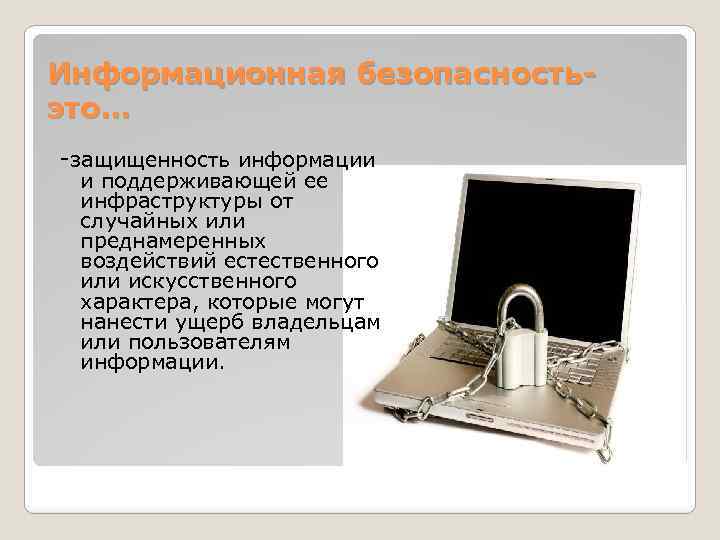 Информационная безопасность- это…

-защищенность информации и поддерживающей ее инфраструктуры от случайных или преднамеренных воздействий естественного или искусственного характера, которые могут нанести ущерб владельцам или пользователям информации.